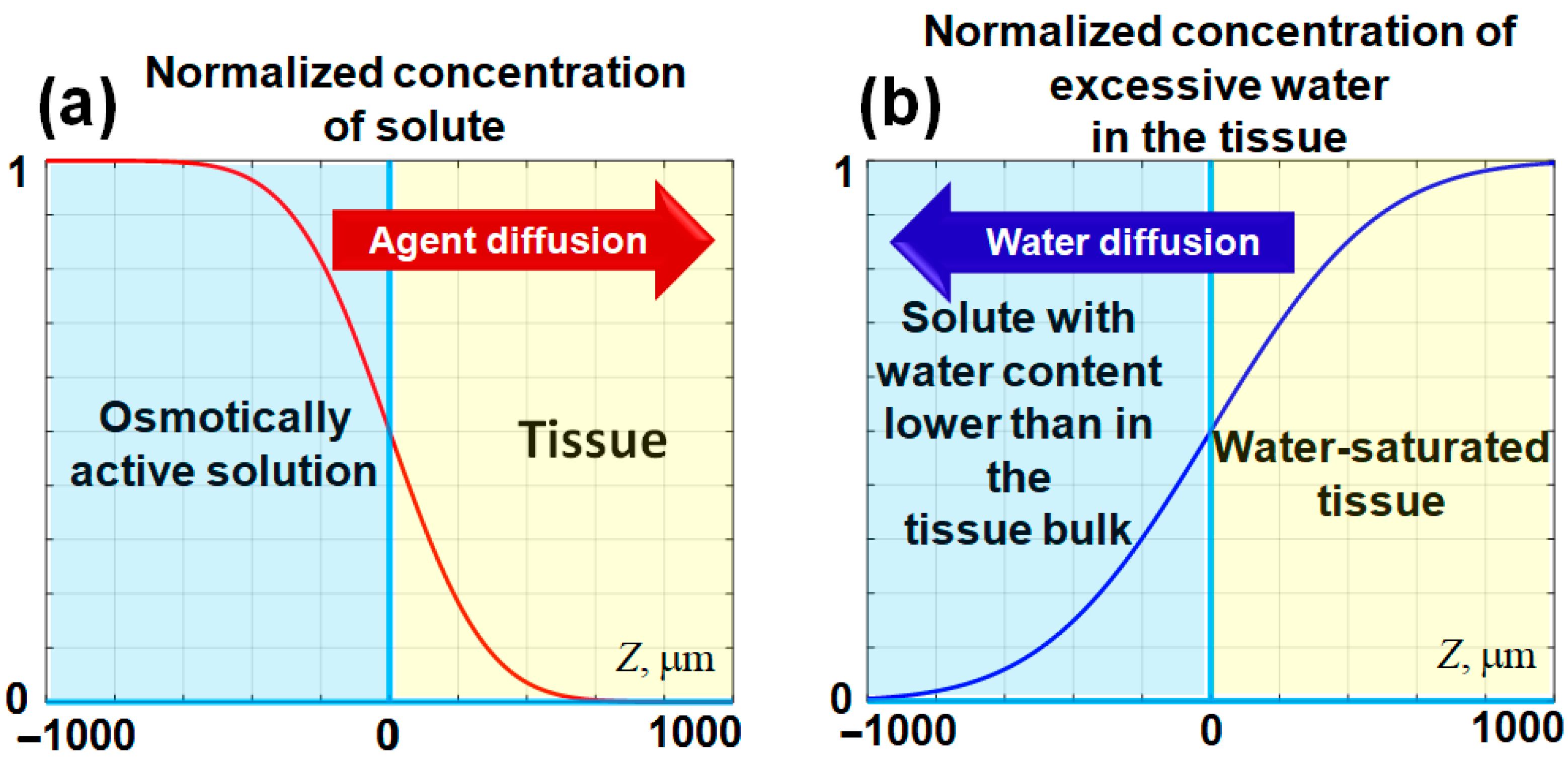 (a) Normalized concentration of solute

1

0

Agent diffusion

Osmotically active solution

Tissue

$Z$, μm

−1000

0

1000

(b) Normalized concentration of excessive water in the tissue

1

0

Water diffusion

Solute with water content lower than in the tissue bulk

Water-saturated tissue

$Z$, μm

−1000

0

1000